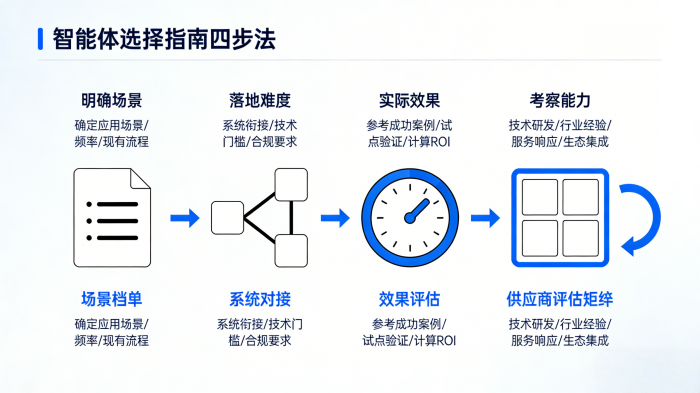 智能体选择指南四步法

明确场景
确定应用场景/频率/现有流程

落地难度
系统衔接/技术门槛/合规要求

实际效果
参考成功案例/试点验证/计算ROI

考察能力
技术研发/行业经验/服务响应/生态集成

场景档单
确定应用场景/频率/现有流程

系统对接
系统衔接/技术门槛/合规要求

效果评估
参考成功案例/试点验证/计算ROI

供应商评估矩绊
技术研发/行业经验/服务响应/生态集成